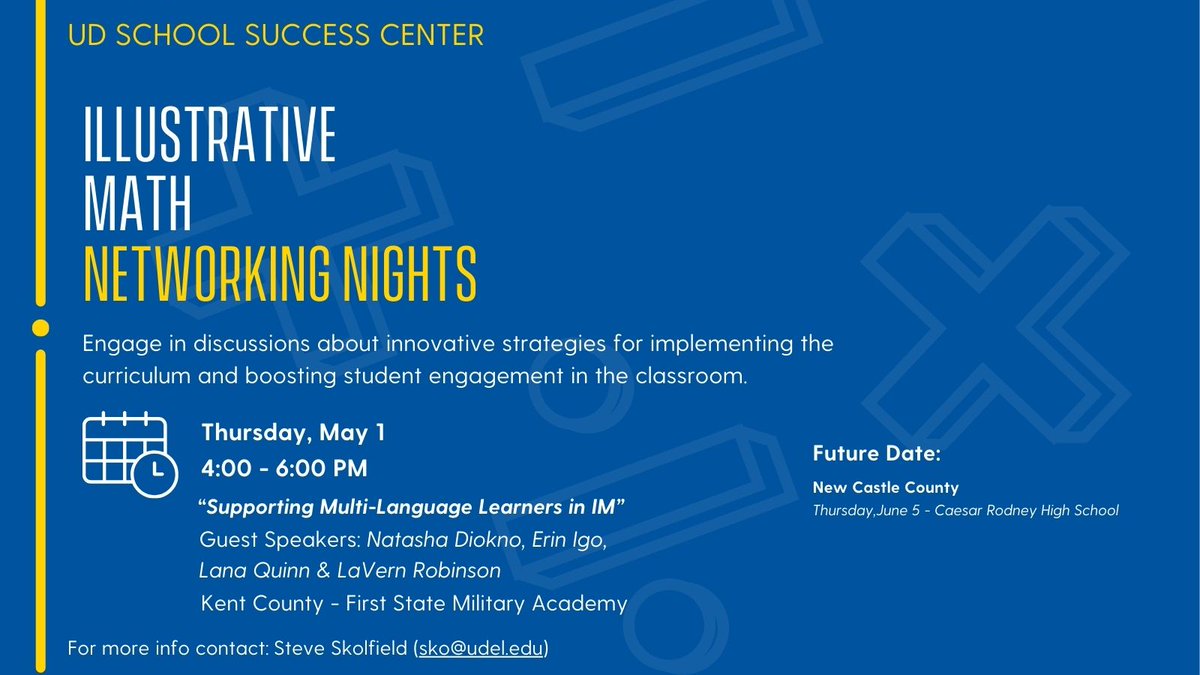 UD SCHOOL SUCCESS CENTER

ILLUSTRATIVE MATH NETWORKING NIGHTS

Engage in discussions about innovative strategies for implementing the curriculum and boosting student engagement in the classroom.

Thursday, May 1
4:00 - 6:00 PM

"Supporting Multi-Language Learners in IM"
Guest Speakers: Natasha Diokno, Erin Igo, Lana Quinn & LaVern Robinson
Kent County - First State Military Academy

Future Date:
New Castle County
Thursday,June 5 - Caesar Rodney High School

For more info contact: Steve Skolfield (sko@udel.edu)